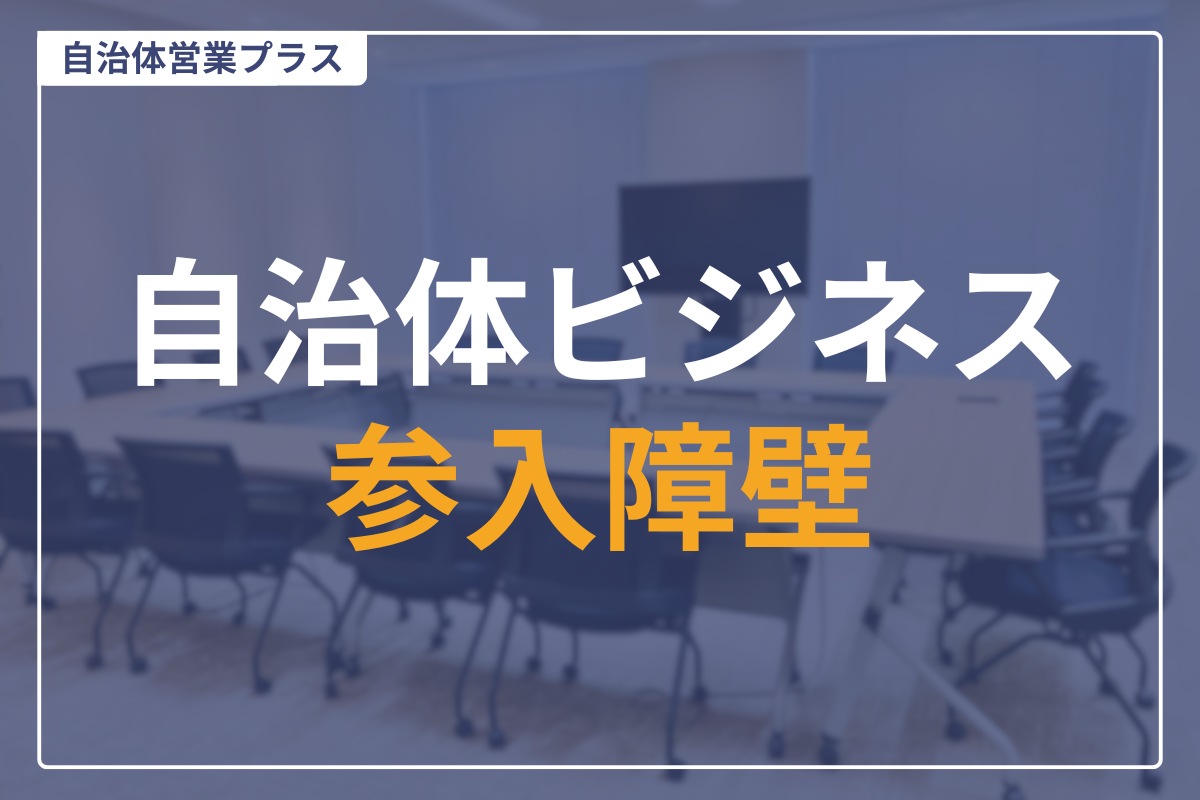 自治体営業プラス

自治体ビジネス
参入障壁